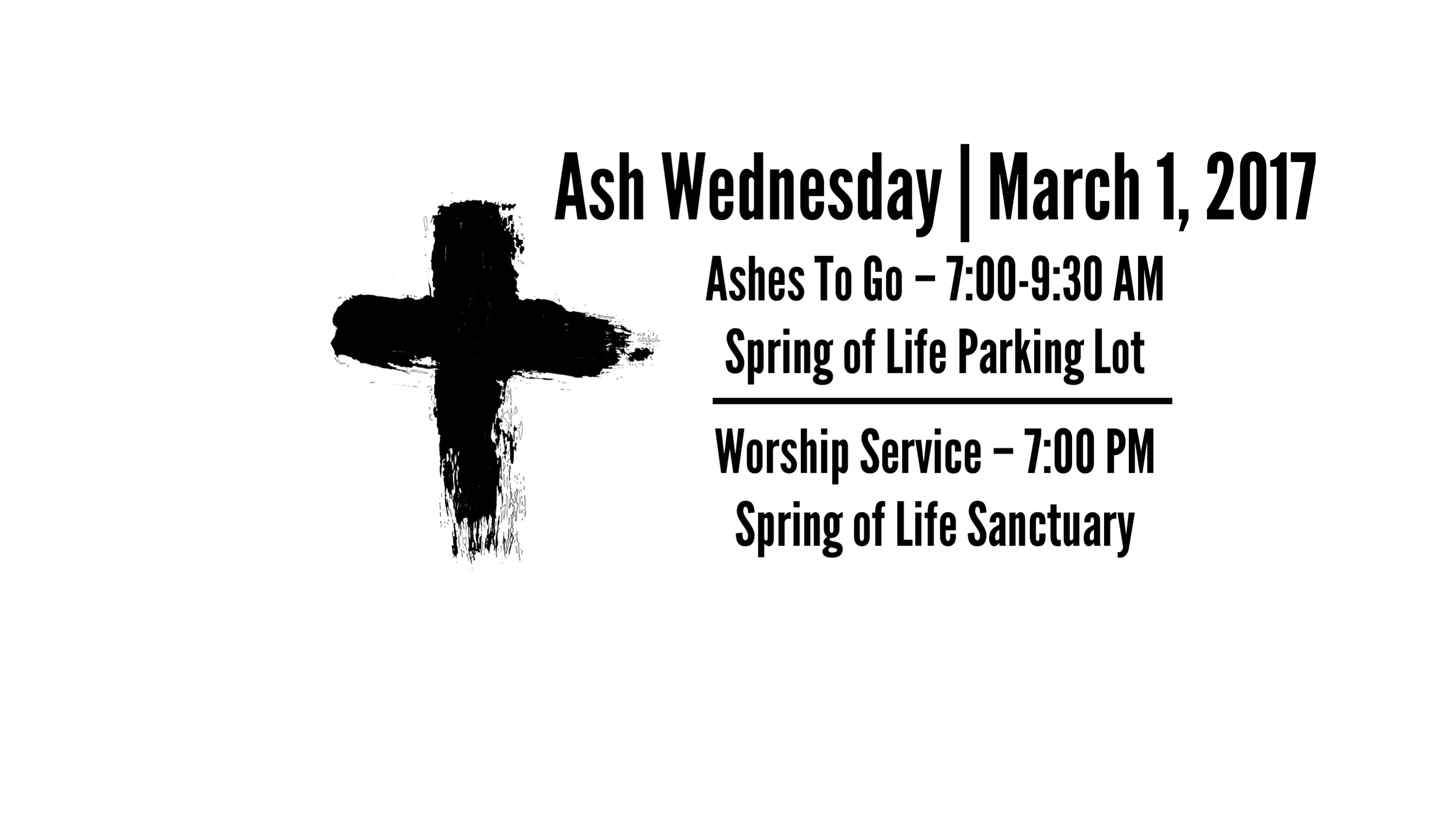 Ash Wednesday | March 1, 2017

Ashes To Go – 7:00-9:30 AM
Spring of Life Parking Lot

Worship Service – 7:00 PM
Spring of Life Sanctuary